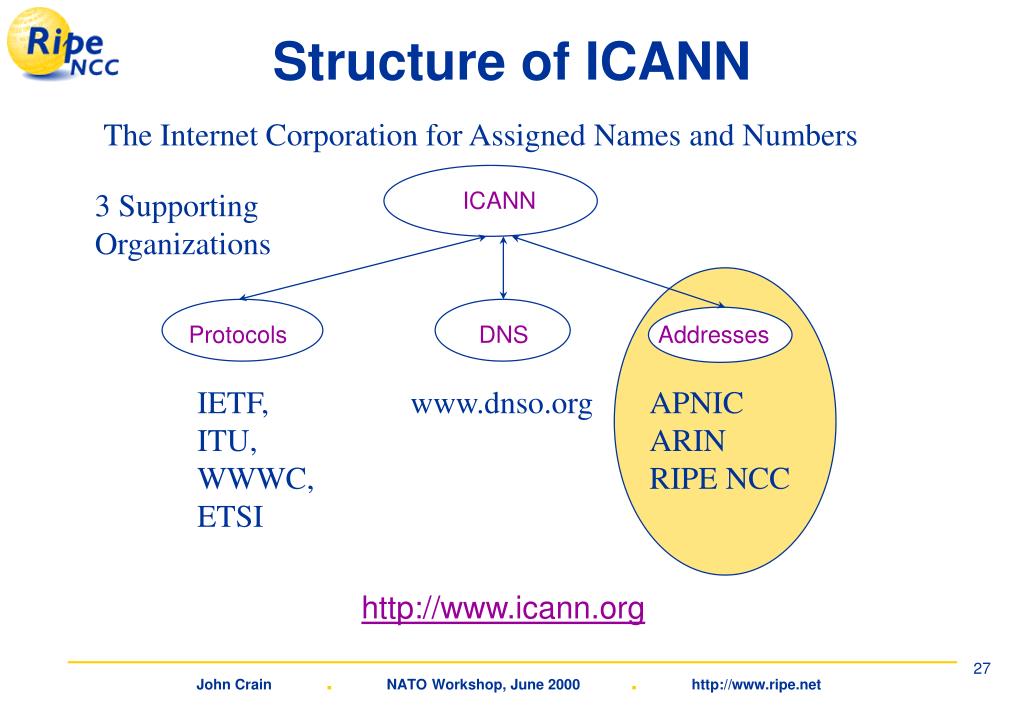 Ripe NCC

Structure of ICANN

The Internet Corporation for Assigned Names and Numbers

3 Supporting Organizations

ICANN

Protocols

DNS

Addresses

IETF,
ITU,
WWWC,
ETSI

www.dnso.org

APNIC
ARIN
RIPE NCC

http://www.icann.org

27

John Crain . NATO Workshop, June 2000 . http://www.ripe.net